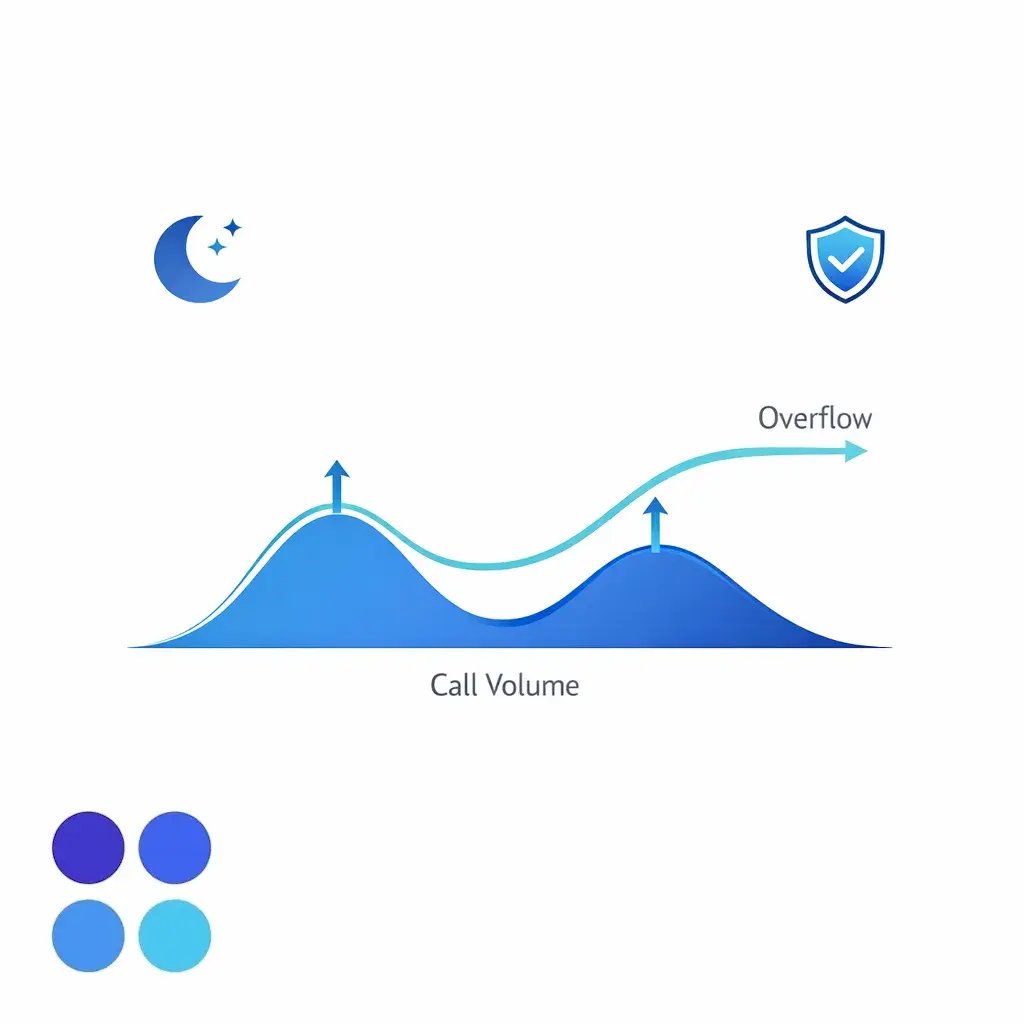 Overflow

Call Volume